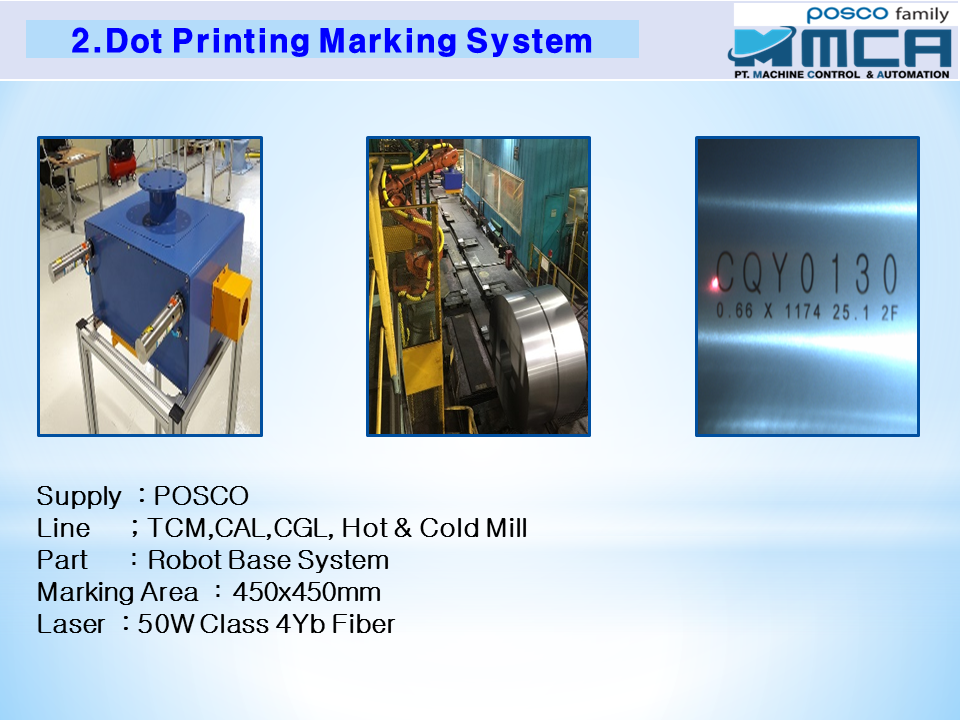 2.Dot Printing Marking System

POSCO family
MCA
PT. MACHINE CONTROL & AUTOMATION

CQY0130
0.66 X 1174 25.1 2F

Supply : POSCO
Line ; TCM,CAL,CGL, Hot & Cold Mill
Part : Robot Base System
Marking Area : 450x450mm
Laser : 50W Class 4Yb Fiber